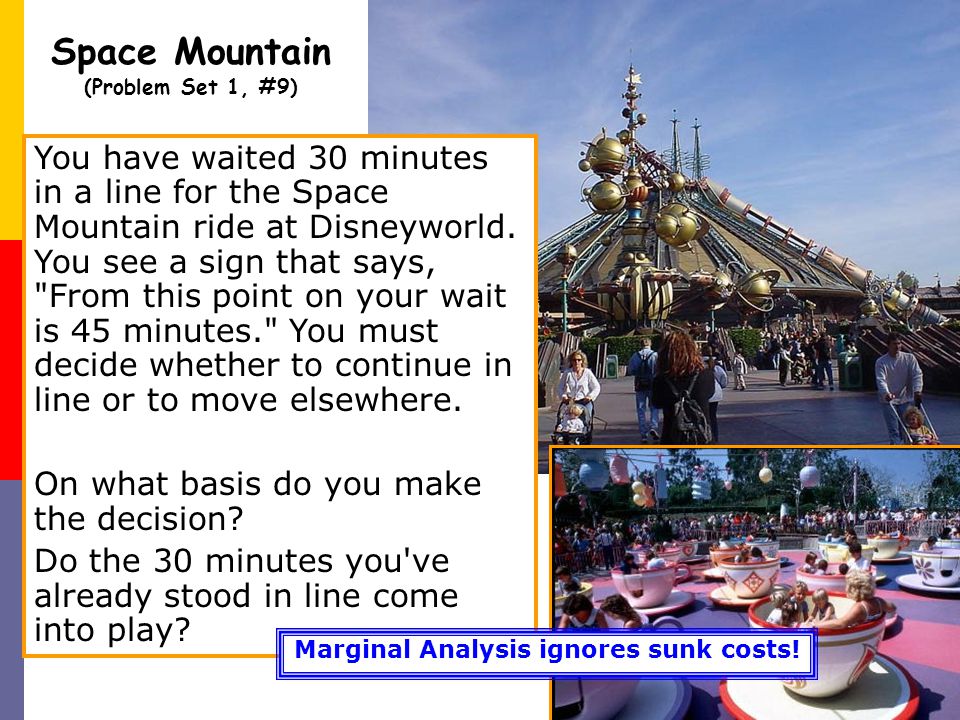 Space Mountain
(Problem Set 1, #9)

You have waited 30 minutes in a line for the Space Mountain ride at Disneyworld. You see a sign that says, "From this point on your wait is 45 minutes." You must decide whether to continue in line or to move elsewhere.

On what basis do you make the decision?

Do the 30 minutes you've already stood in line come into play?

Marginal Analysis ignores sunk costs!